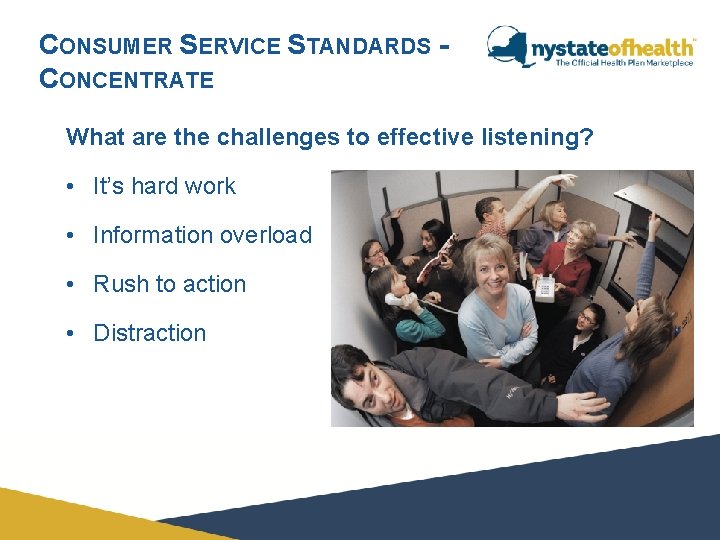 CONSUMER SERVICE STANDARDS - CONCENTRATE

nystateofhealth™
The Official Health Plan Marketplace

What are the challenges to effective listening?

• It's hard work
• Information overload
• Rush to action
• Distraction